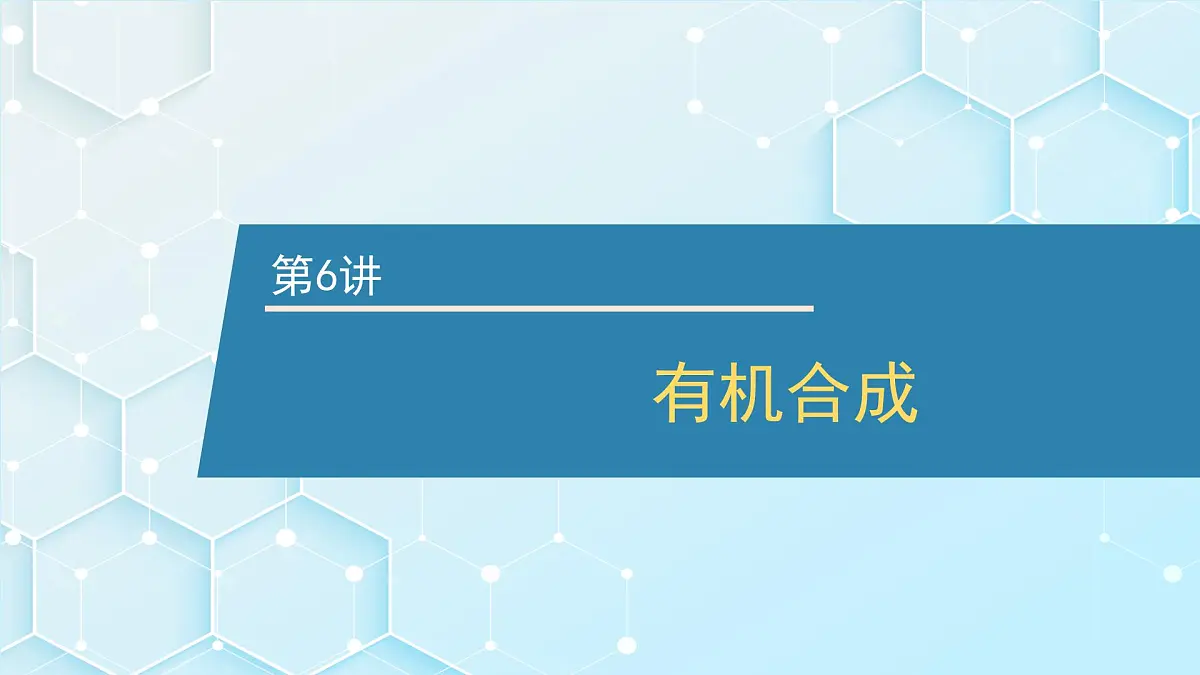 第6讲

有机合成